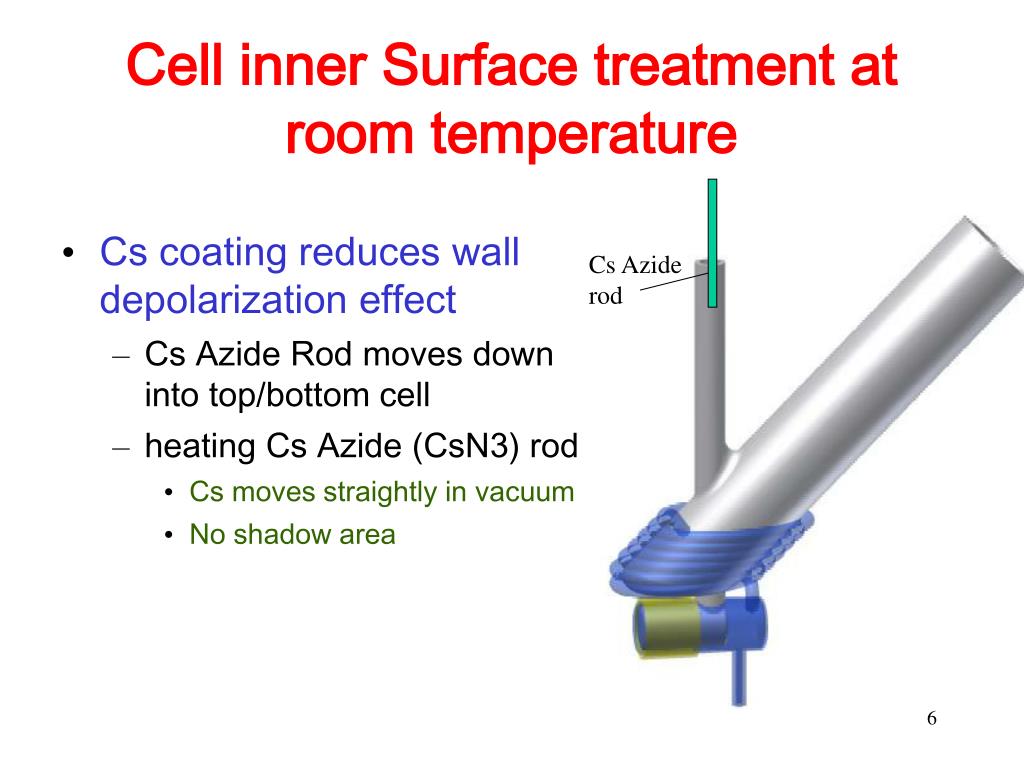 Cell inner Surface treatment at room temperature

• Cs coating reduces wall depolarization effect
– Cs Azide Rod moves down into top/bottom cell
– heating Cs Azide (CsN3) rod
• Cs moves straightly in vacuum
• No shadow area

Cs Azide rod

6